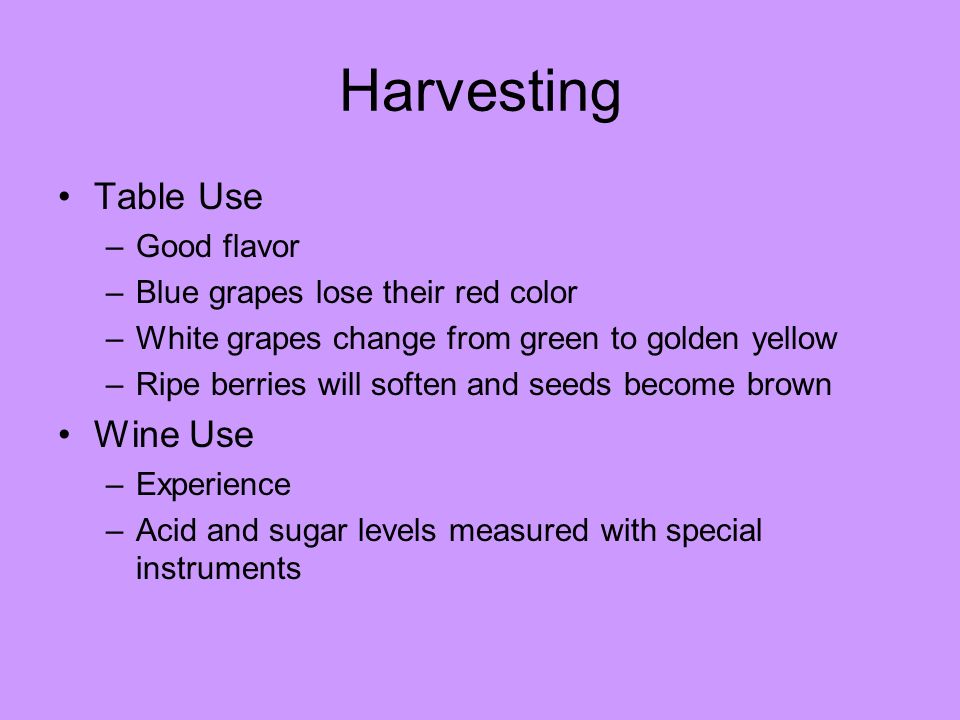 Harvesting

• Table Use
– Good flavor
– Blue grapes lose their red color
– White grapes change from green to golden yellow
– Ripe berries will soften and seeds become brown

• Wine Use
– Experience
– Acid and sugar levels measured with special instruments